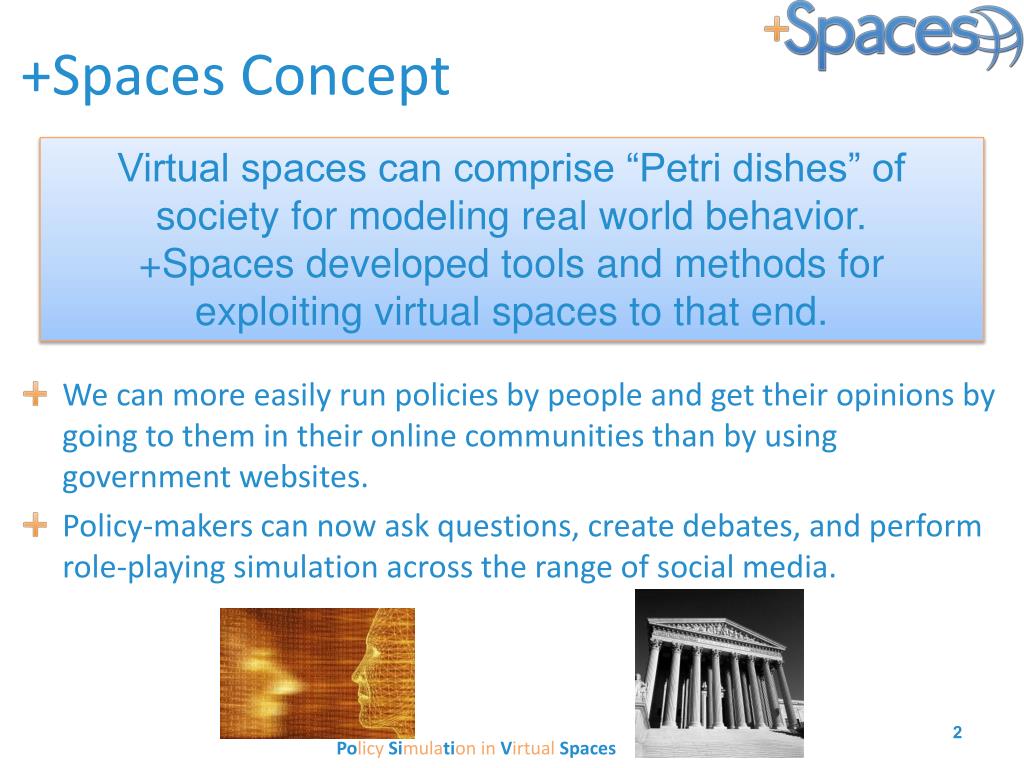 +Spaces

+Spaces Concept

Virtual spaces can comprise “Petri dishes” of society for modeling real world behavior. +Spaces developed tools and methods for exploiting virtual spaces to that end.

We can more easily run policies by people and get their opinions by going to them in their online communities than by using government websites.

Policy-makers can now ask questions, create debates, and perform role-playing simulation across the range of social media.

Policy Simulation in Virtual Spaces

2